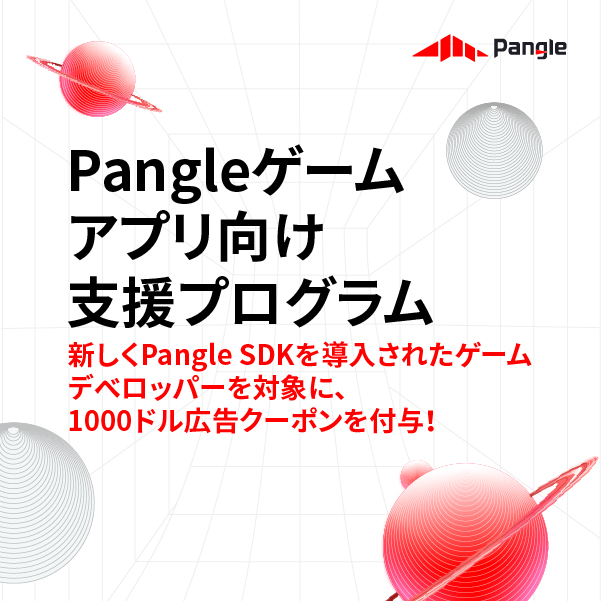 Pangle

Pangleゲーム
アプリ向け
支援プログラム

新しくPangle SDKを導入されたゲーム
デベロッパーを対象に、
1000ドル広告クーポンを付与!